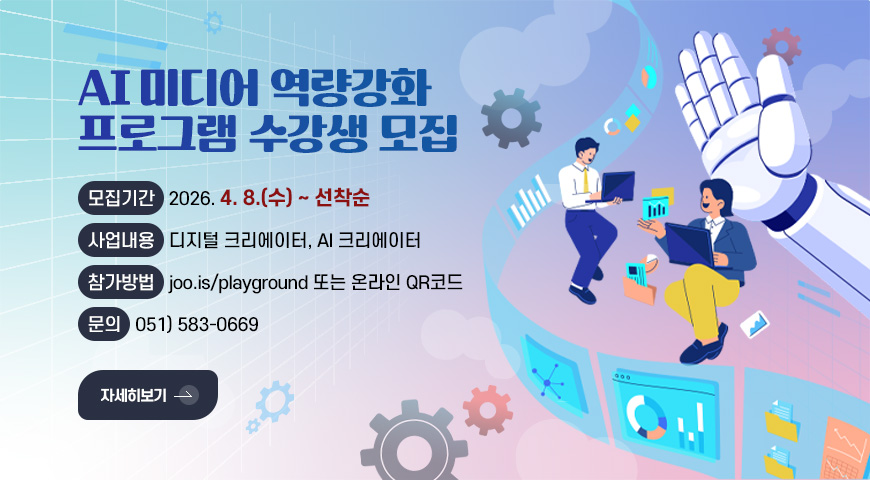 AI 미디어 역량강화
프로그램 수강생 모집

모집기간 2026. 4. 8.(수) ~ 선착순

사업내용 디지털 크리에이터, AI 크리에이터

참가방법 joo.is/playground 또는 온라인 QR코드

문의 051) 583-0669

자세히보기